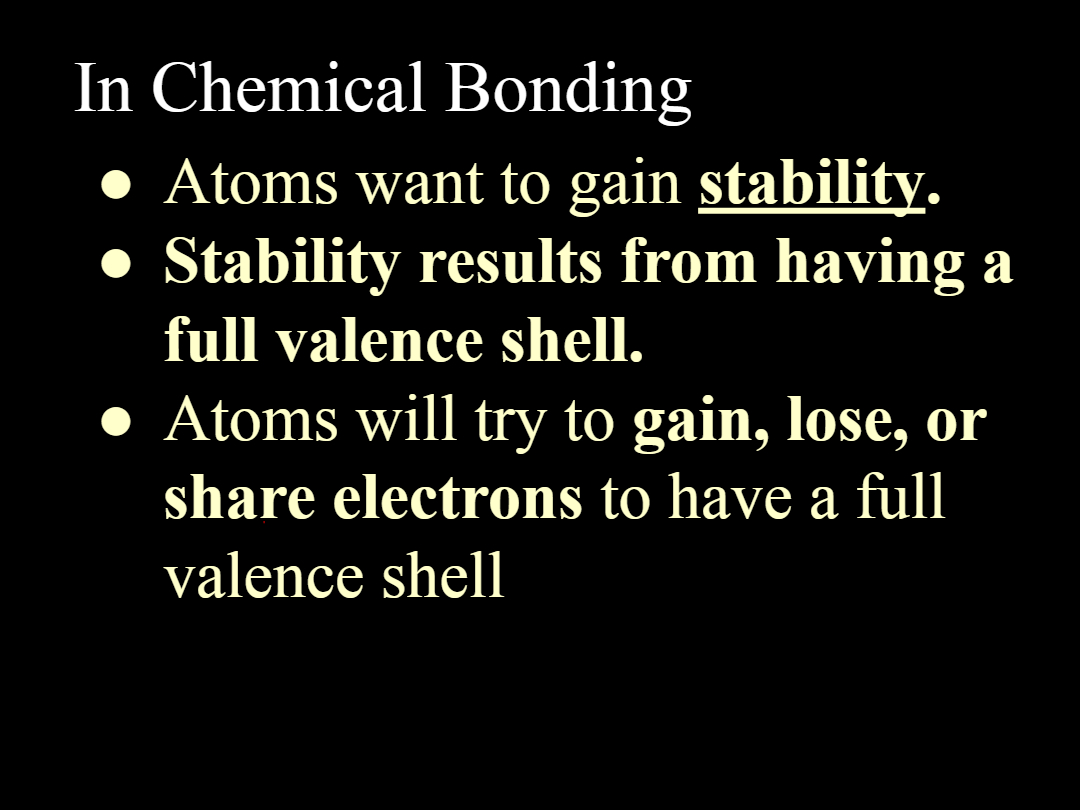 In Chemical Bonding

• Atoms want to gain stability.
• Stability results from having a full valence shell.
• Atoms will try to gain, lose, or share electrons to have a full valence shell